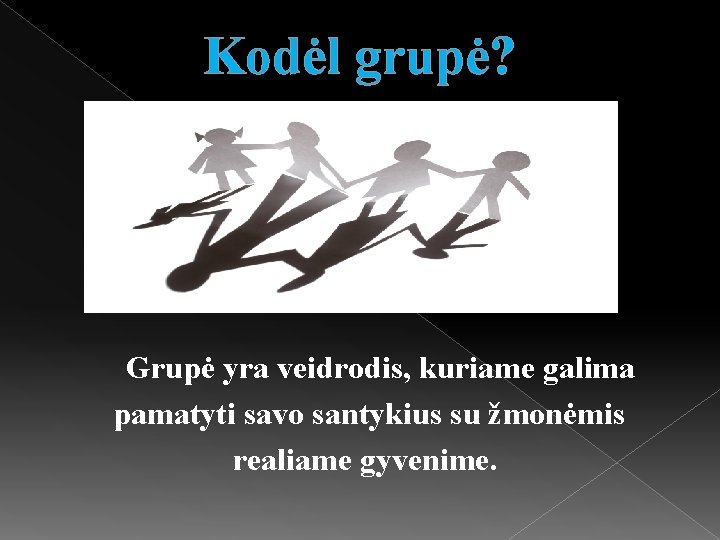 Kodėl grupė?

Grupė yra veidrodis, kuriame galima pamatyti savo santykius su žmonėmis realiame gyvenime.